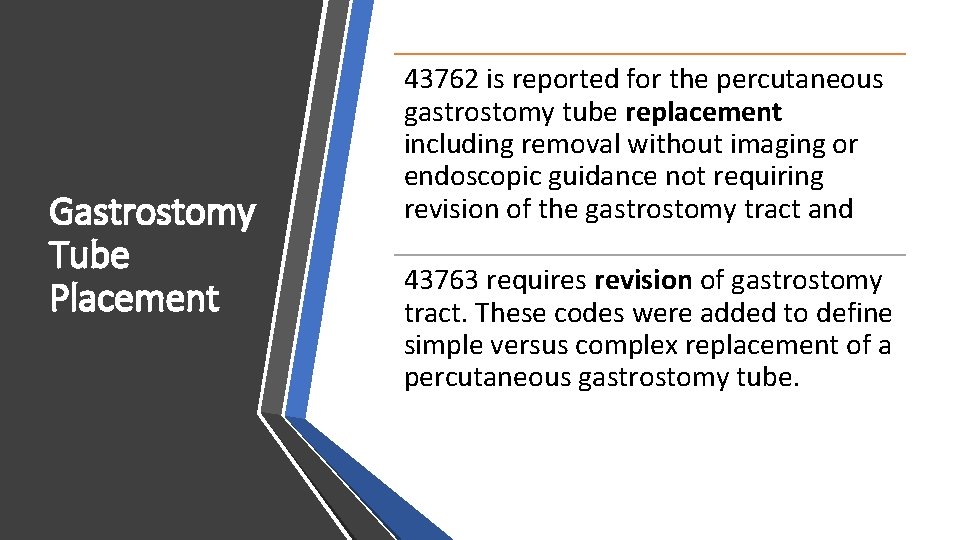 Gastrostomy Tube Placement

43762 is reported for the percutaneous gastrostomy tube replacement including removal without imaging or endoscopic guidance not requiring revision of the gastrostomy tract and

43763 requires revision of gastrostomy tract. These codes were added to define simple versus complex replacement of a percutaneous gastrostomy tube.